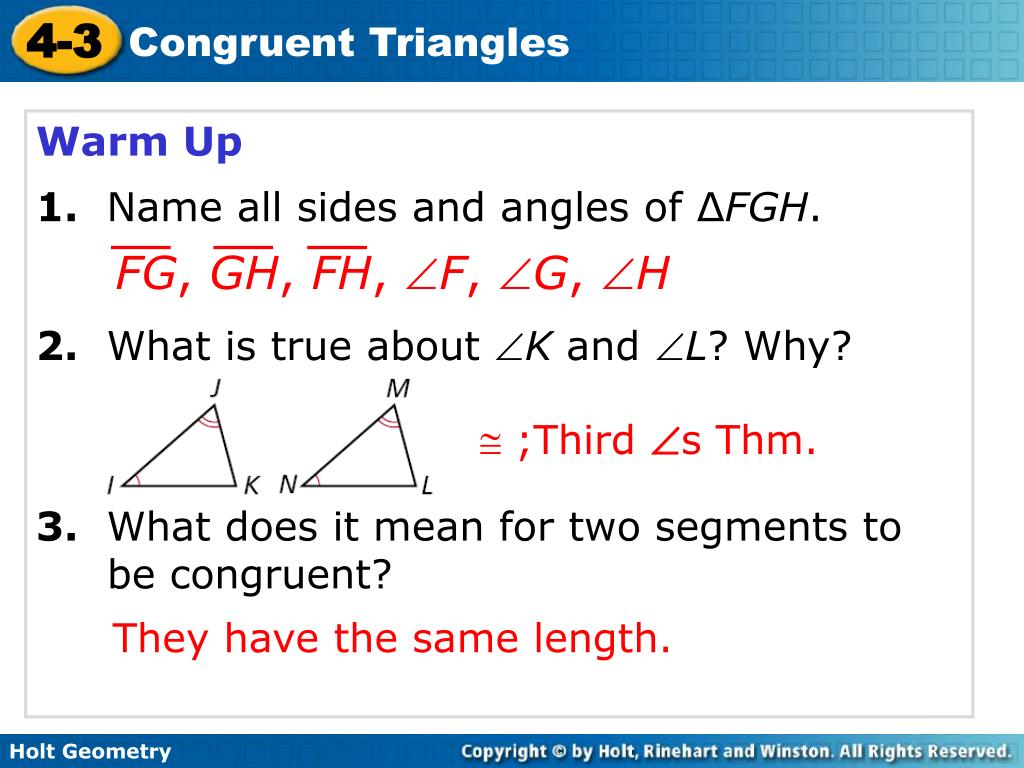 4-3 Congruent Triangles

Warm Up

1. Name all sides and angles of $\Delta FGH$.

$\overline{FG}$, $\overline{GH}$, $\overline{FH}$, $\angle F$, $\angle G$, $\angle H$

2. What is true about $\angle K$ and $\angle L$? Why?

J I K M N L

$\cong$ ;Third $\angle$s Thm.

3. What does it mean for two segments to be congruent?

They have the same length.

Holt Geometry

Copyright © by Holt, Rinehart and Winston. All Rights Reserved.